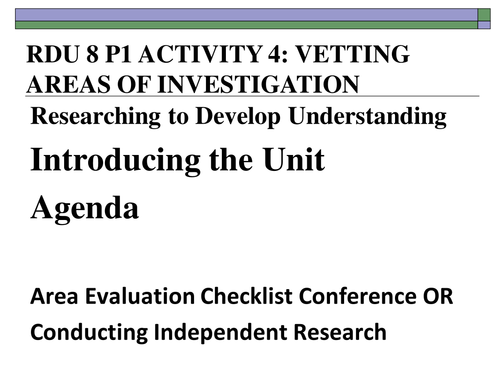 RDU 8 P1 ACTIVITY 4: VETTING AREAS OF INVESTIGATION

Researching to Develop Understanding

Introducing the Unit

Agenda

Area Evaluation Checklist Conference OR

Conducting Independent Research